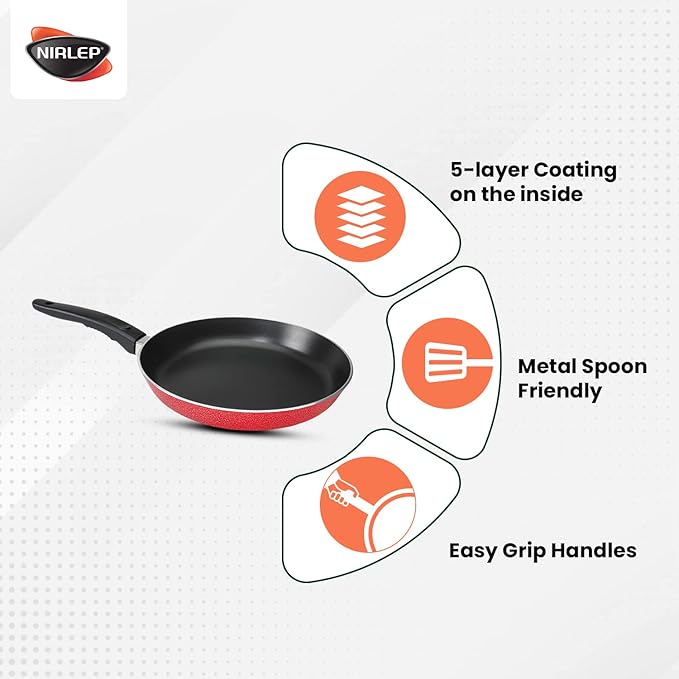 NIRLEP

5-layer Coating on the inside

Metal Spoon Friendly

Easy Grip Handles